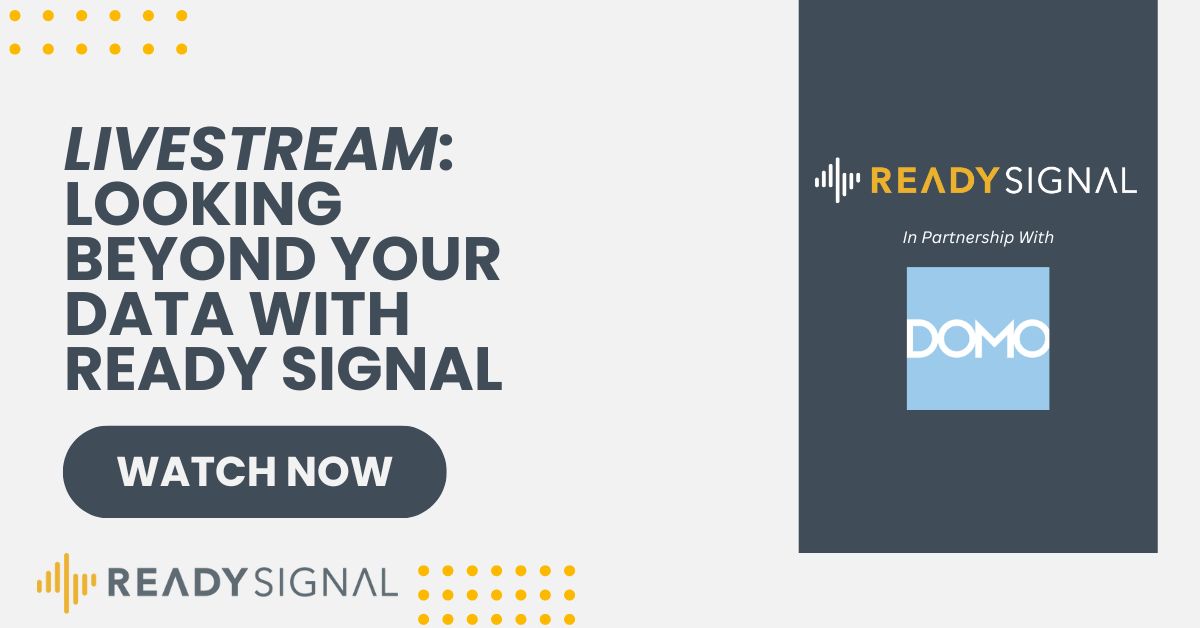 LIVESTREAM: LOOKING BEYOND YOUR DATA WITH READY SIGNAL

WATCH NOW

READY SIGNAL

READY SIGNAL

In Partnership With

DOMO